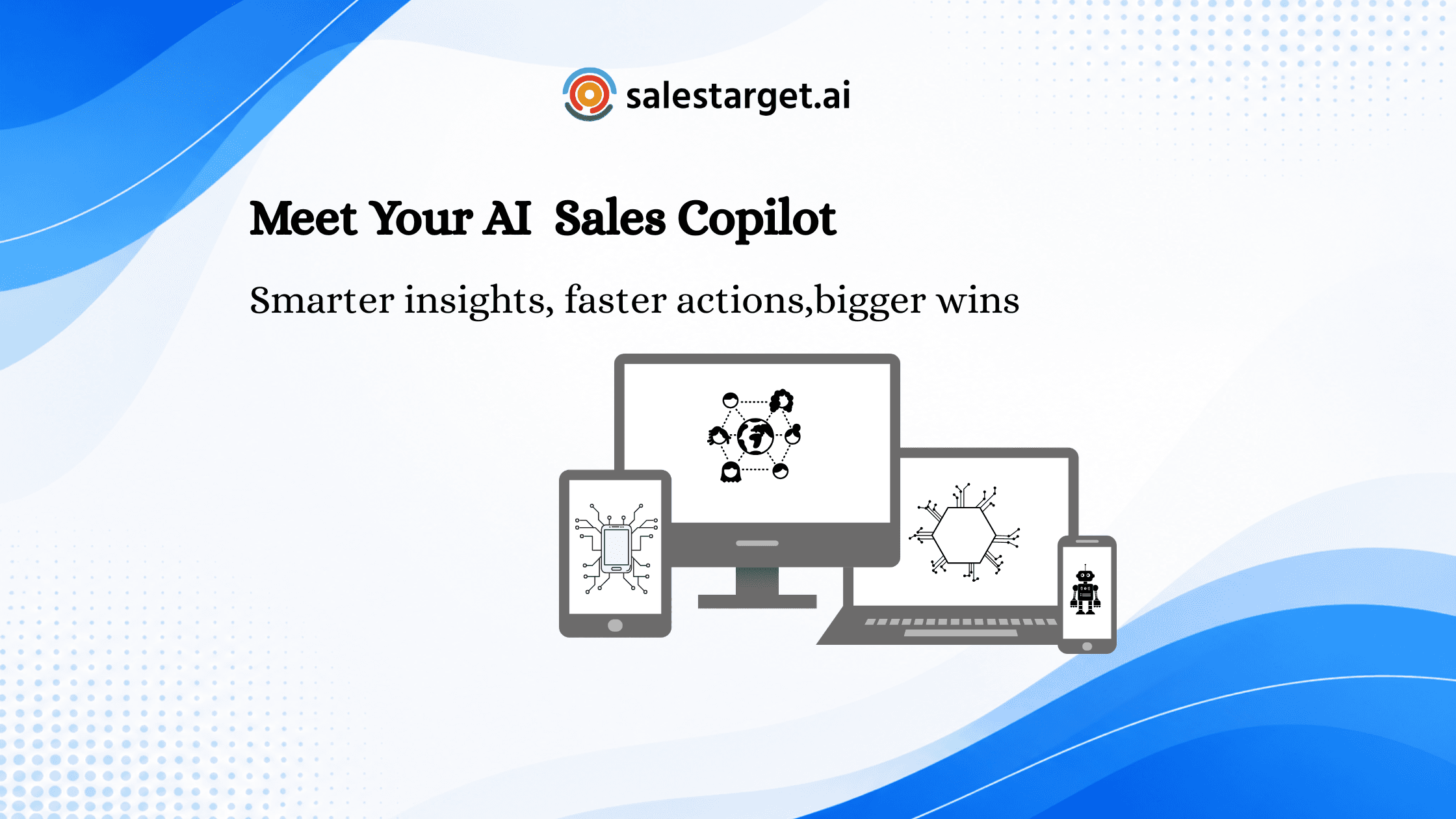 salestarget.ai

Meet Your AI  Sales Copilot

Smarter insights, faster actions,bigger wins